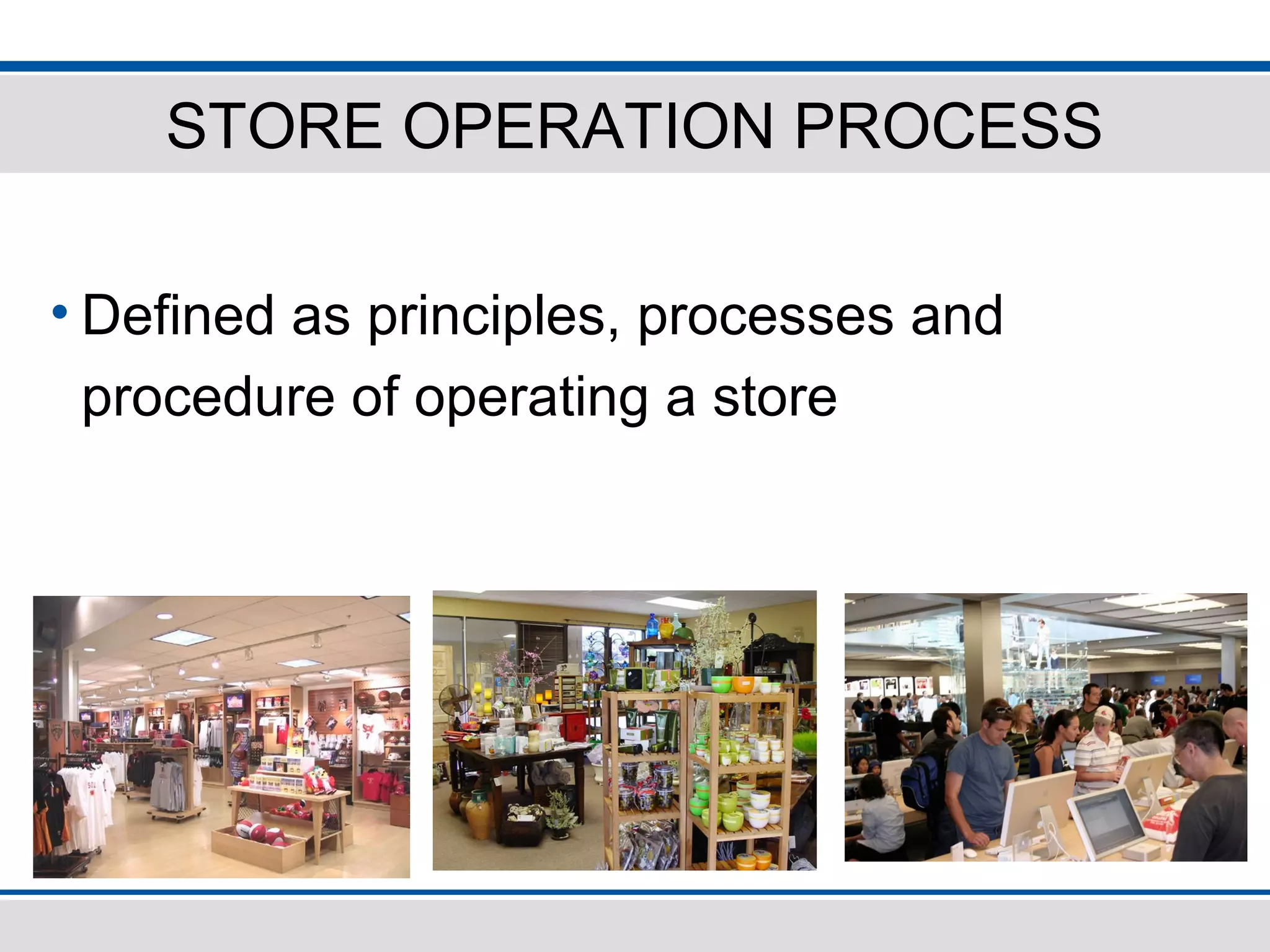 STORE OPERATION PROCESS

• Defined as principles, processes and procedure of operating a store